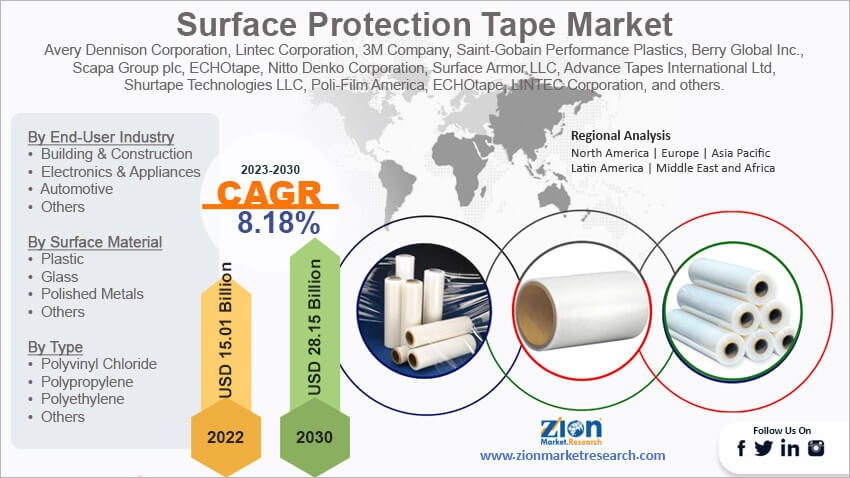 Surface Protection Tape Market

Avery Dennison Corporation, Lintec Corporation, 3M Company, Saint-Gobain Performance Plastics, Berry Global Inc., Scapa Group plc, ECHOtape, Nitto Denko Corporation, Surface Armor LLC, Advance Tapes International Ltd, Shurtape Technologies LLC, Poli-Film America, ECHOtape, LINTEC Corporation, and others.

By End-User Industry
• Building & Construction
• Electronics & Appliances
• Automotive
• Others

By Surface Material
• Plastic
• Glass
• Polished Metals
• Others

By Type
• Polyvinyl Chloride
• Polypropylene
• Polyethylene
• Others

2023-2030
CAGR
8.18%

USD 15.01 Billion
2022

USD 28.15 Billion
2030

Regional Analysis
North America | Europe | Asia Pacific
Latin America | Middle East and Africa

Zion Market.Research
www.zionmarketresearch.com

Follow Us On